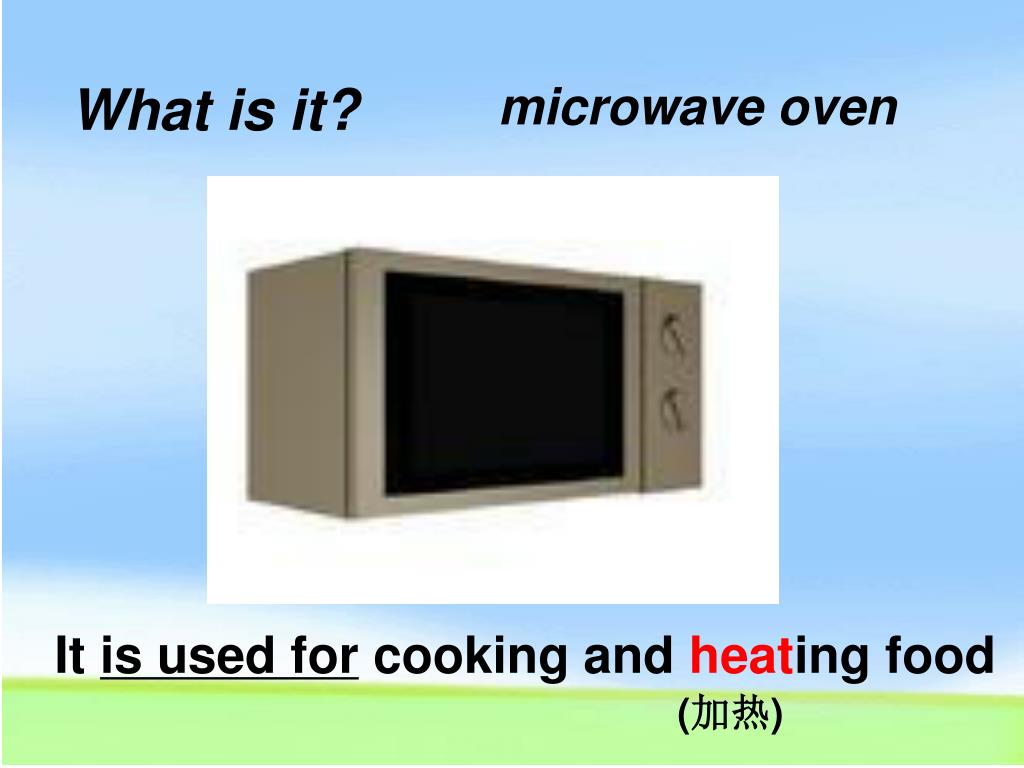 What is it?

microwave oven

It is used for cooking and heating food

(加热)